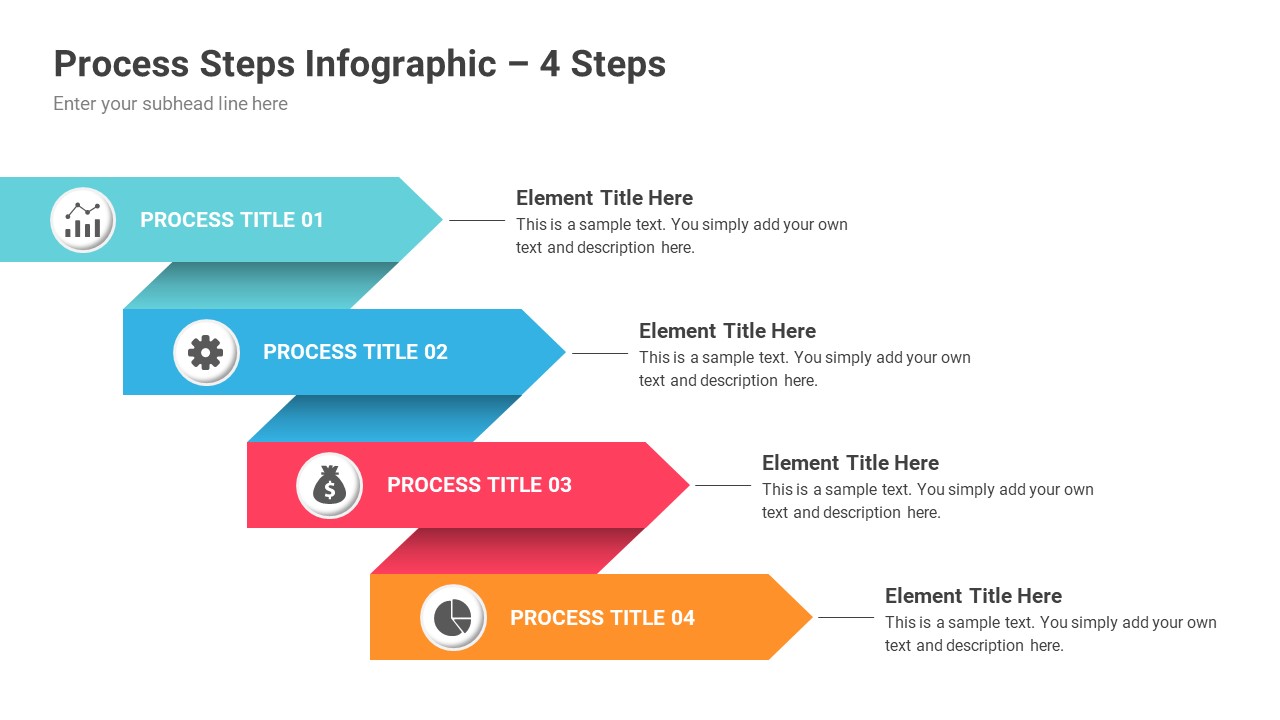 Process Steps Infographic – 4 Steps

Enter your subhead line here

PROCESS TITLE 01

Element Title Here
This is a sample text. You simply add your own text and description here.

PROCESS TITLE 02

Element Title Here
This is a sample text. You simply add your own text and description here.

PROCESS TITLE 03

Element Title Here
This is a sample text. You simply add your own text and description here.

PROCESS TITLE 04

Element Title Here
This is a sample text. You simply add your own text and description here.